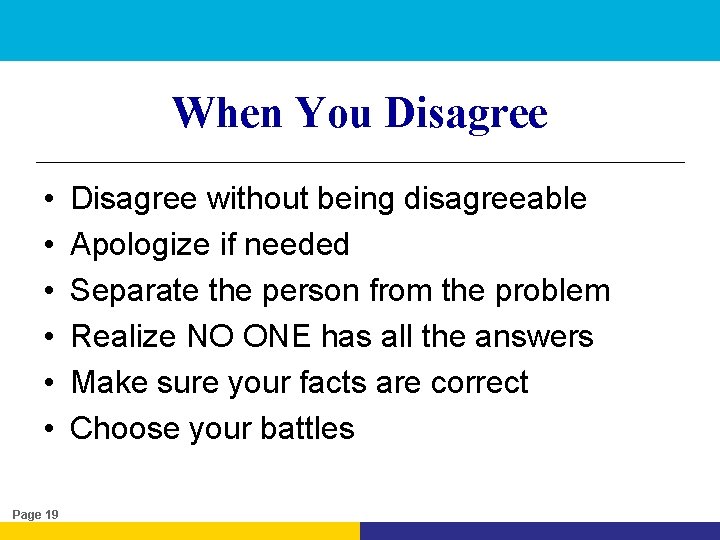 When You Disagree

• Disagree without being disagreeable
• Apologize if needed
• Separate the person from the problem
• Realize NO ONE has all the answers
• Make sure your facts are correct
• Choose your battles

Page 19